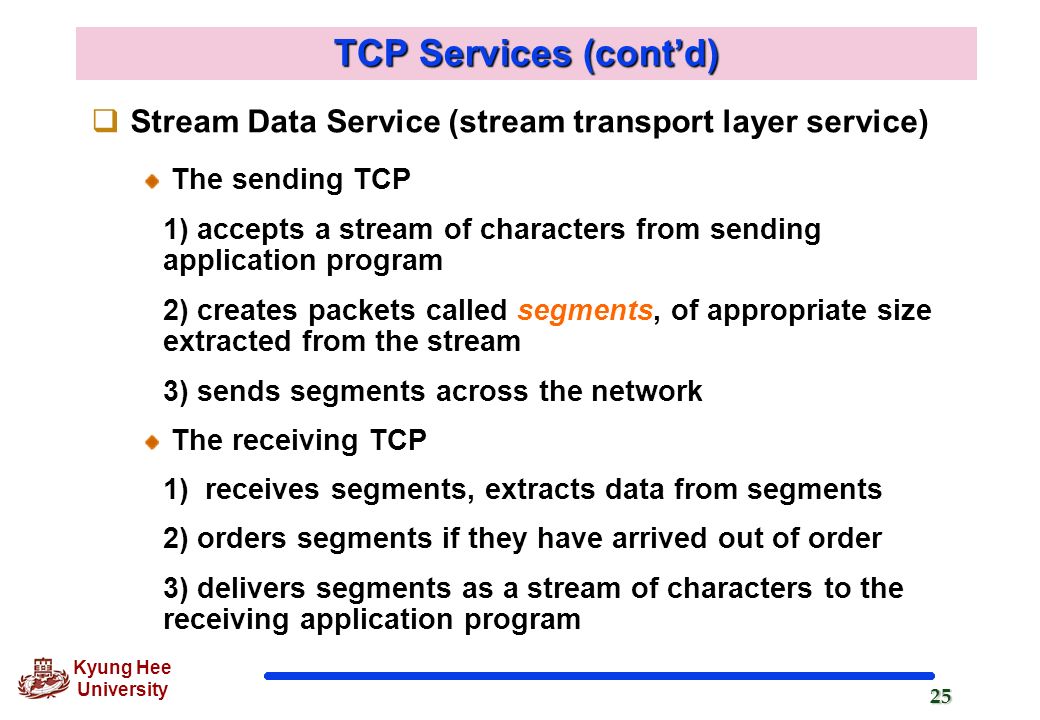 TCP Services (cont'd)

Stream Data Service (stream transport layer service)

The sending TCP

1) accepts a stream of characters from sending application program

2) creates packets called segments, of appropriate size extracted from the stream

3) sends segments across the network

The receiving TCP

1) receives segments, extracts data from segments

2) orders segments if they have arrived out of order

3) delivers segments as a stream of characters to the receiving application program

Kyung Hee University

25